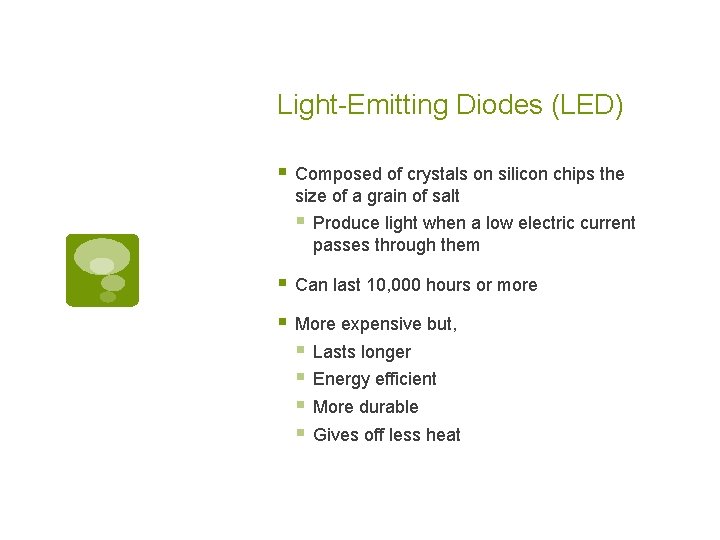 Light-Emitting Diodes (LED)

- Composed of crystals on silicon chips the size of a grain of salt
  - Produce light when a low electric current passes through them
- Can last 10,000 hours or more
- More expensive but,
  - Lasts longer
  - Energy efficient
  - More durable
  - Gives off less heat